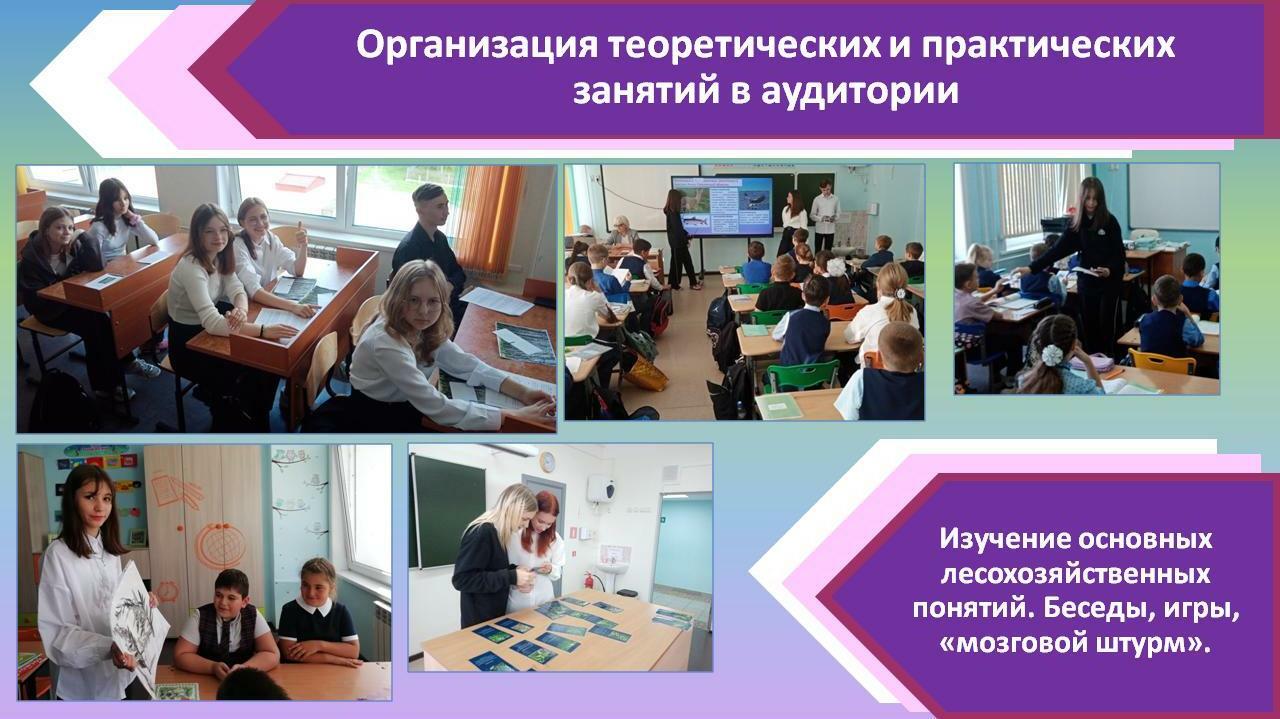 Организация теоретических и практических занятий в аудитории

Изучение основных лесохозяйственных понятий. Беседы, игры, «мозговой штурм».